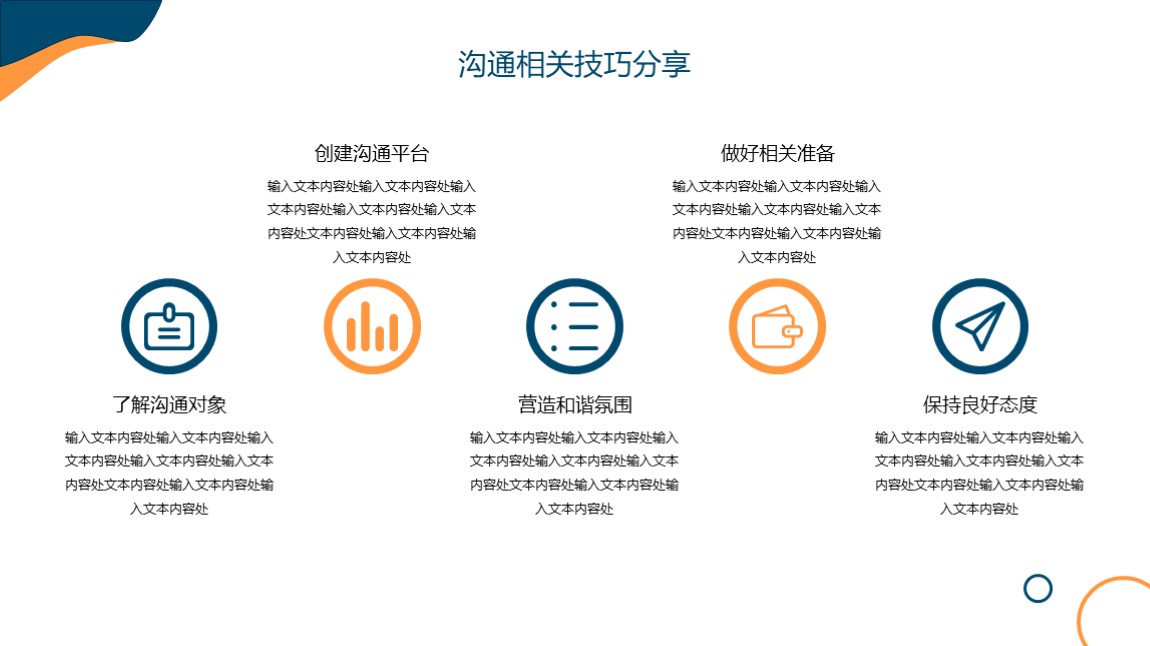 沟通相关技巧分享

创建沟通平台

输入文本内容处输入文本内容处输入文本内容处输入文本内容处输入文本内容处文本内容处输入文本内容处输入文本内容处

做好相关准备

输入文本内容处输入文本内容处输入文本内容处输入文本内容处输入文本内容处文本内容处输入文本内容处输入文本内容处

了解沟通对象

输入文本内容处输入文本内容处输入文本内容处输入文本内容处输入文本内容处文本内容处输入文本内容处输入文本内容处

营造和谐氛围

输入文本内容处输入文本内容处输入文本内容处输入文本内容处输入文本内容处文本内容处输入文本内容处输入文本内容处

保持良好态度

输入文本内容处输入文本内容处输入文本内容处输入文本内容处输入文本内容处文本内容处输入文本内容处输入文本内容处